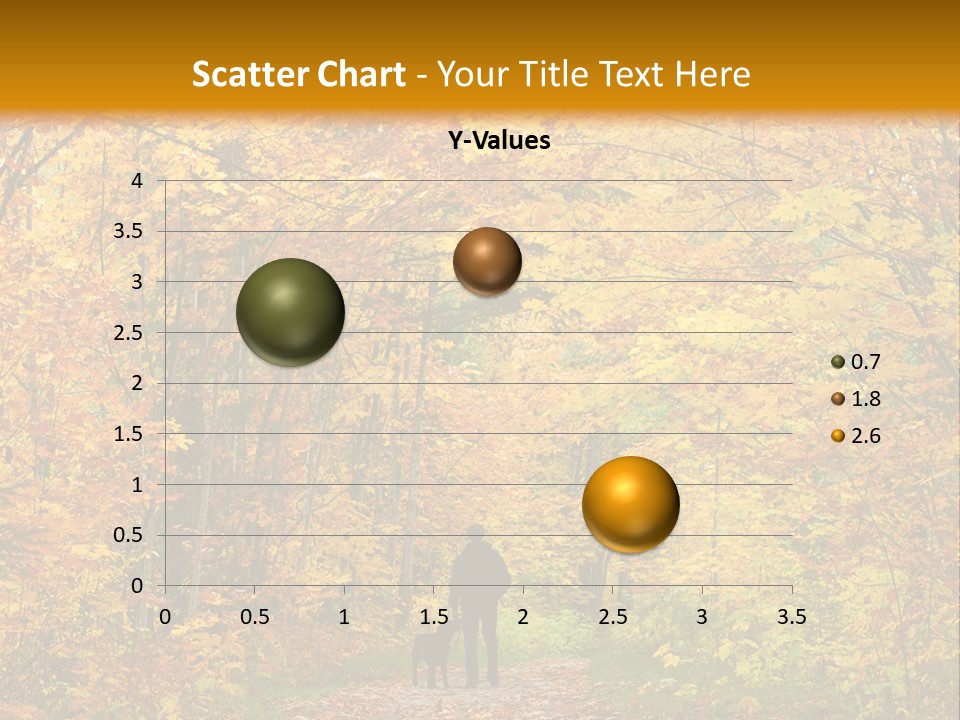 Scatter Chart - Your Title Text Here

Y-Values

4
3.5
3
2.5
2
1.5
1
0.5
0

0 0.5 1 1.5 2 2.5 3 3.5

0.7
1.8
2.6